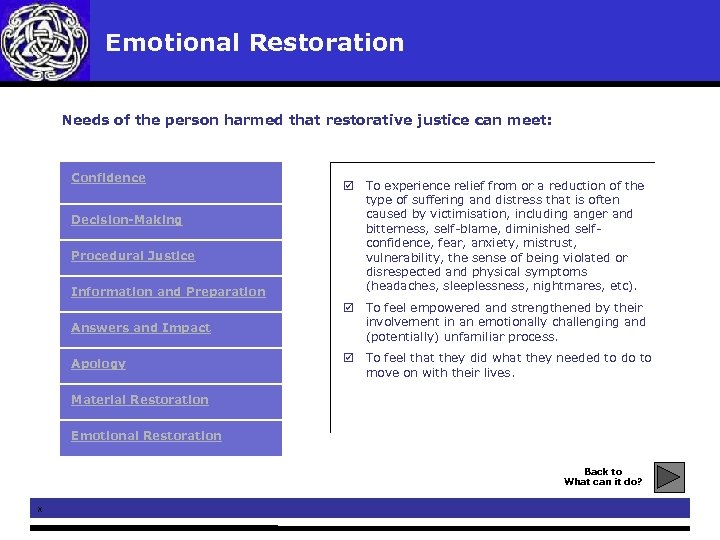 Emotional Restoration

Needs of the person harmed that restorative justice can meet:

Confidence

Decision-Making

Procedural Justice

Information and Preparation

Answers and Impact

Apology

Material Restoration

Emotional Restoration

☑ To experience relief from or a reduction of the type of suffering and distress that is often caused by victimisation, including anger and bitterness, self-blame, diminished self-confidence, fear, anxiety, mistrust, vulnerability, the sense of being violated or disrespected and physical symptoms (headaches, sleeplessness, nightmares, etc).

☑ To feel empowered and strengthened by their involvement in an emotionally challenging and (potentially) unfamiliar process.

☑ To feel that they did what they needed to do to move on with their lives.

Back to
What can it do?

x